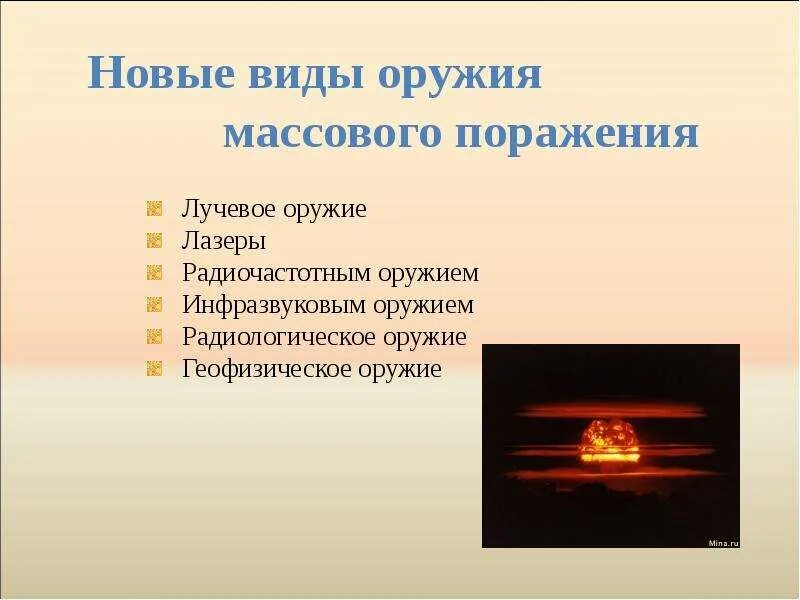 Новые виды оружия массового поражения

Лучевое оружие
Лазеры
Радиочастотным оружием
Инфразвуковым оружием
Радиологическое оружие
Геофизическое оружие

Mina.ru